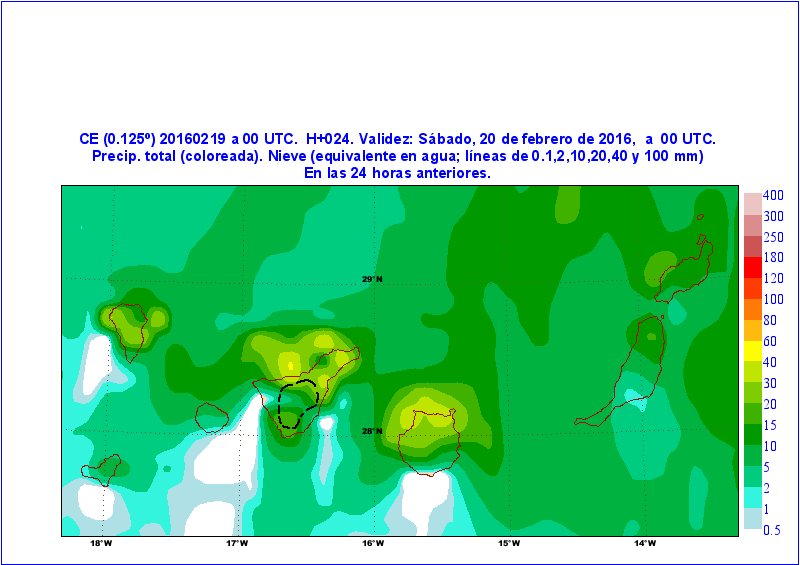 CE (0.125º) 20160219 a 00 UTC. H+024. Validez: Sábado, 20 de febrero de 2016, a 00 UTC.
Precip. total (coloreada). Nieve (equivalente en agua; líneas de 0.1,2,10,20,40 y 100 mm)
En las 24 horas anteriores.

29°N
28°N

18°W
17°W
16°W
15°W
14°W

400
300
250
180
120
100
80
60
40
30
20
15
10
5
2
1
0.5